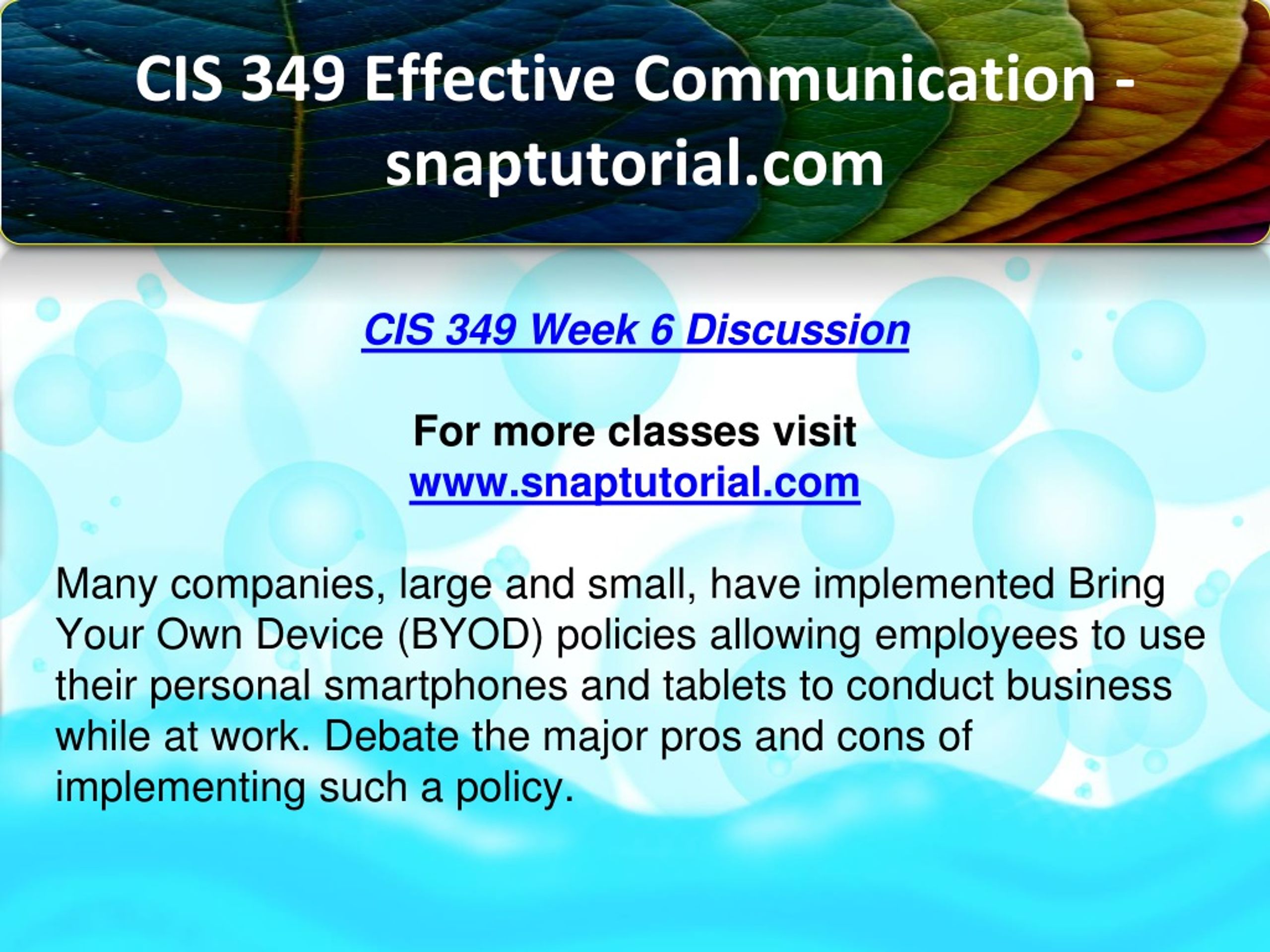 CIS 349 Effective Communication - snaptutorial.com

CIS 349 Week 6 Discussion

For more classes visit
www.snaptutorial.com

Many companies, large and small, have implemented Bring Your Own Device (BYOD) policies allowing employees to use their personal smartphones and tablets to conduct business while at work. Debate the major pros and cons of implementing such a policy.